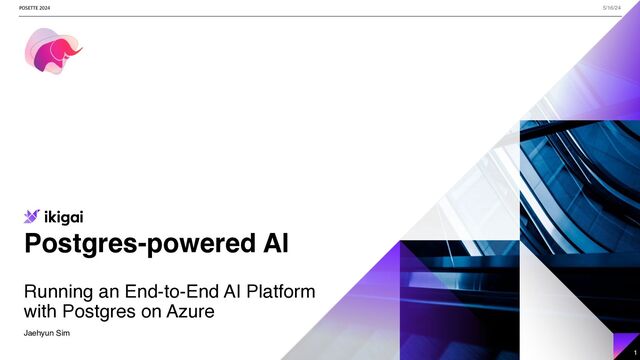 POSETTE 2024

5/16/24

ikigai

Postgres-powered AI

Running an End-to-End AI Platform with Postgres on Azure

Jaehyun Sim

1